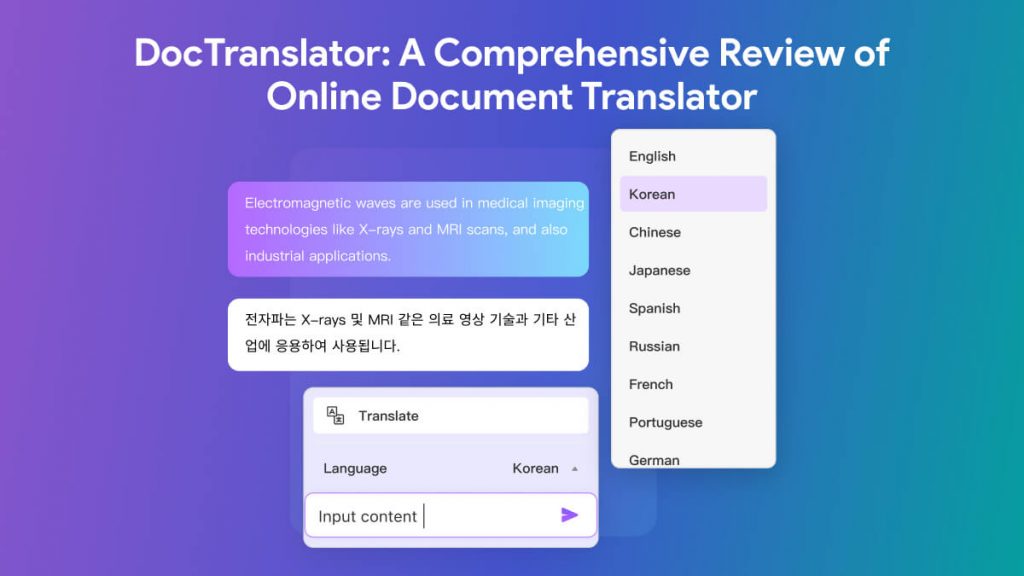 DocTranslator: A Comprehensive Review of Online Document Translator

Electromagnetic waves are used in medical imaging technologies like X-rays and MRI scans, and also industrial applications.

전자파는 X-rays 및 MRI 같은 의료 영상 기술과 기타 산업에 응용하여 사용됩니다.

Translate

Language Korean

Input content

English
Korean
Chinese
Japanese
Spanish
Russian
French
Portuguese
German